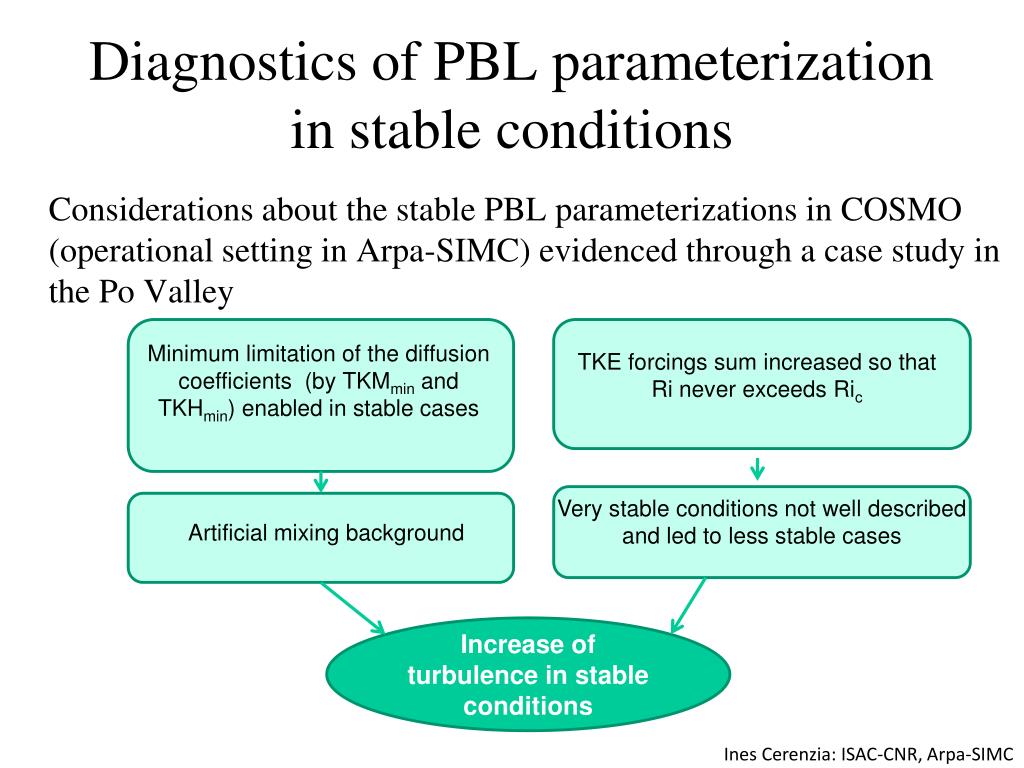 Diagnostics of PBL parameterization in stable conditions

Considerations about the stable PBL parameterizations in COSMO (operational setting in Arpa-SIMC) evidenced through a case study in the Po Valley

Minimum limitation of the diffusion coefficients (by $TKM_{min}$ and $TKH_{min}$) enabled in stable cases

Artificial mixing background

TKE forcings sum increased so that Ri never exceeds $Ri_c$

Very stable conditions not well described and led to less stable cases

Increase of turbulence in stable conditions

Ines Cerenzia: ISAC-CNR, Arpa-SIMC